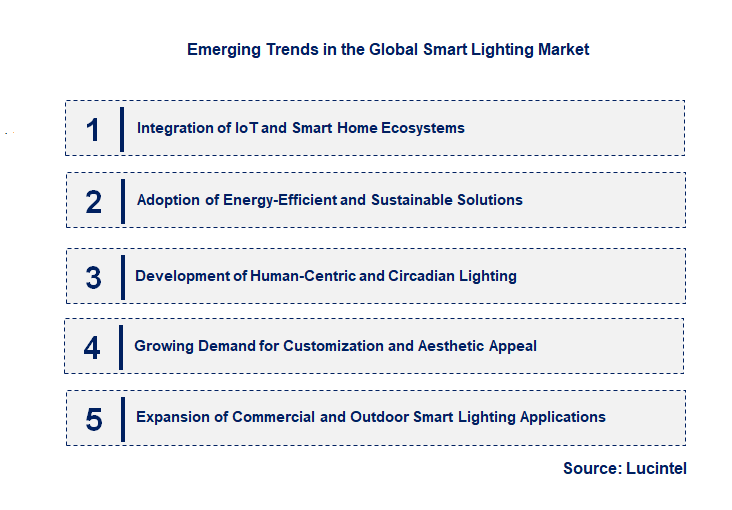 Emerging Trends in the Global Smart Lighting Market

1 Integration of IoT and Smart Home Ecosystems

2 Adoption of Energy-Efficient and Sustainable Solutions

3 Development of Human-Centric and Circadian Lighting

4 Growing Demand for Customization and Aesthetic Appeal

5 Expansion of Commercial and Outdoor Smart Lighting Applications

Source: Lucintel